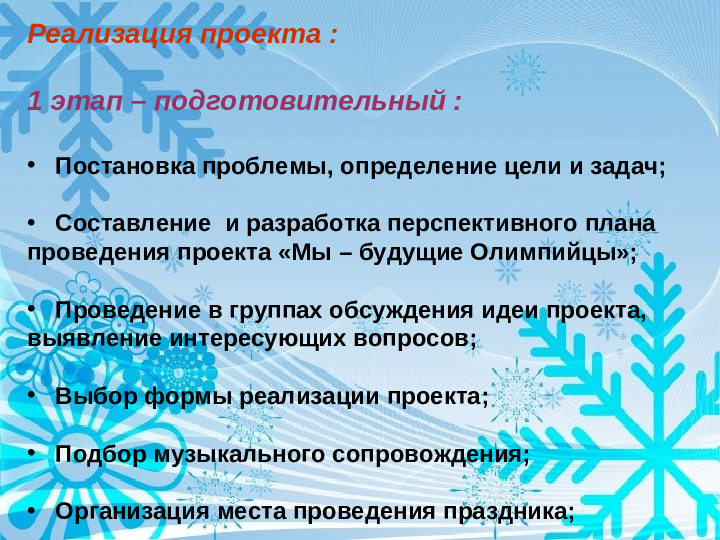 Реализация проекта :

1 этап – подготовительный :

• Постановка проблемы, определение цели и задач;

• Составление и разработка перспективного плана проведения проекта «Мы – будущие Олимпийцы»;

• Проведение в группах обсуждения идеи проекта, выявление интересующих вопросов;

• Выбор формы реализации проекта;

• Подбор музыкального сопровождения;

• Организация места проведения праздника;